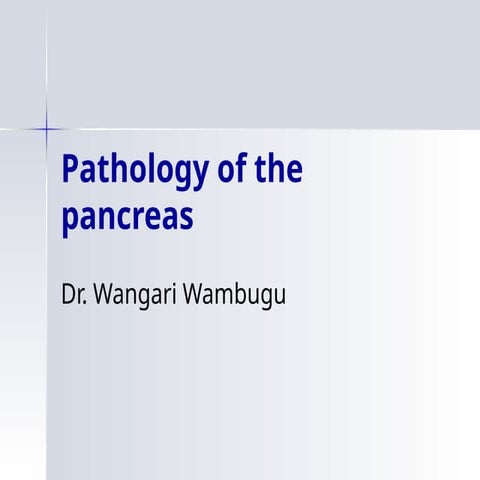 Pathology of the pancreas

Dr. Wangari Wambugu